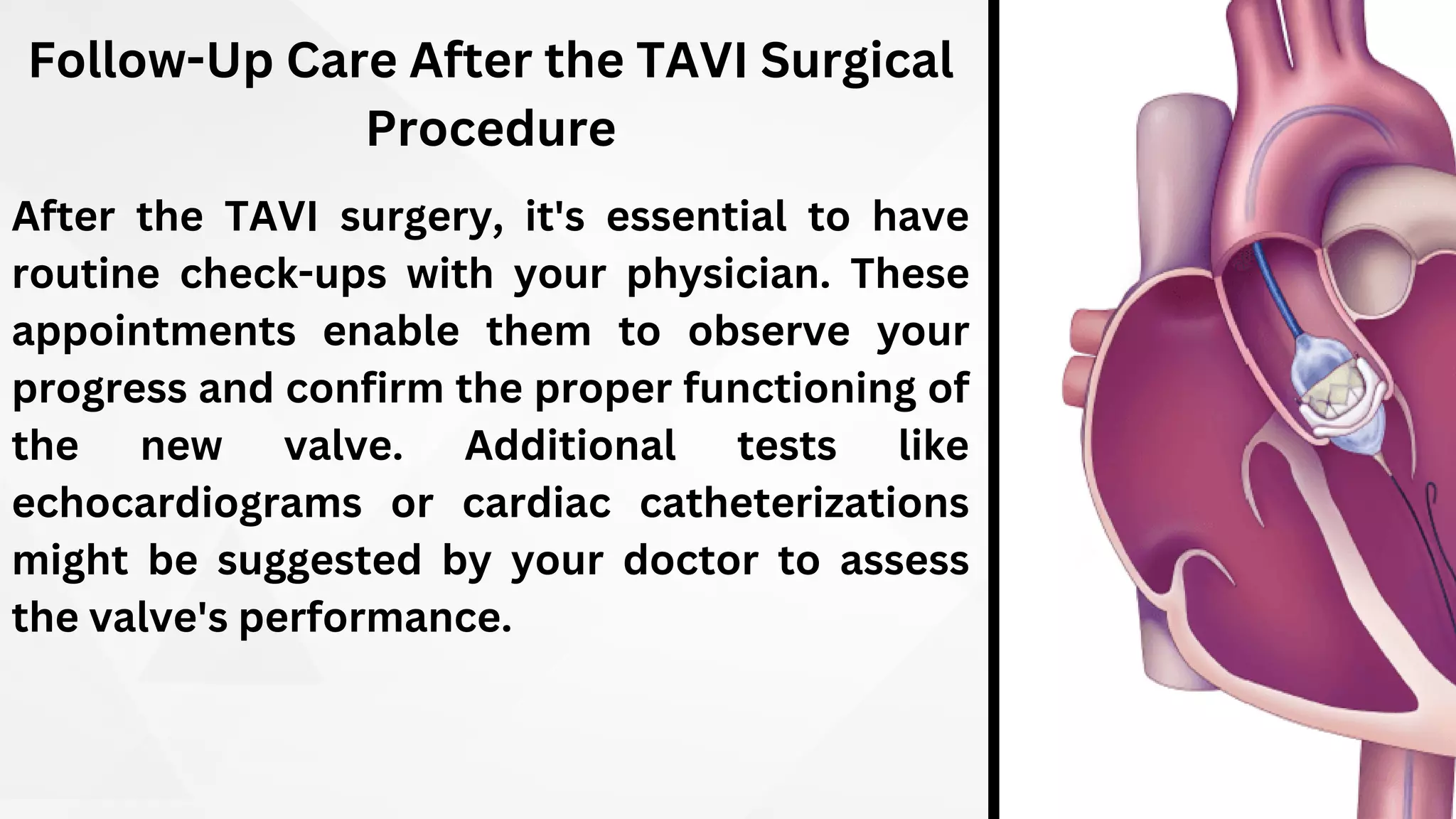 Follow-Up Care After the TAVI Surgical Procedure

After the TAVI surgery, it's essential to have routine check-ups with your physician. These appointments enable them to observe your progress and confirm the proper functioning of the new valve. Additional tests like echocardiograms or cardiac catheterizations might be suggested by your doctor to assess the valve's performance.